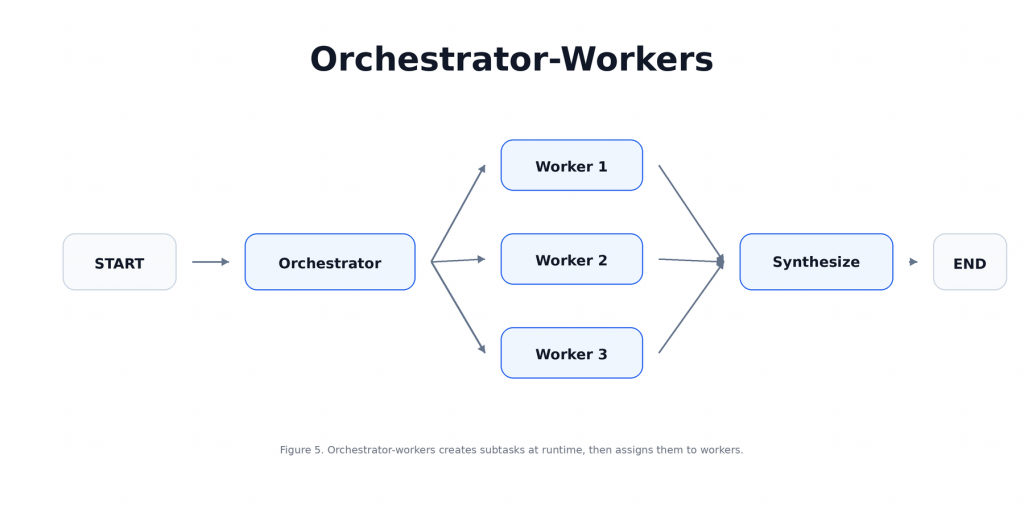 Orchestrator-Workers

START

Orchestrator

Worker 1

Worker 2

Worker 3

Synthesize

END

Figure 5. Orchestrator-workers creates subtasks at runtime, then assigns them to workers.